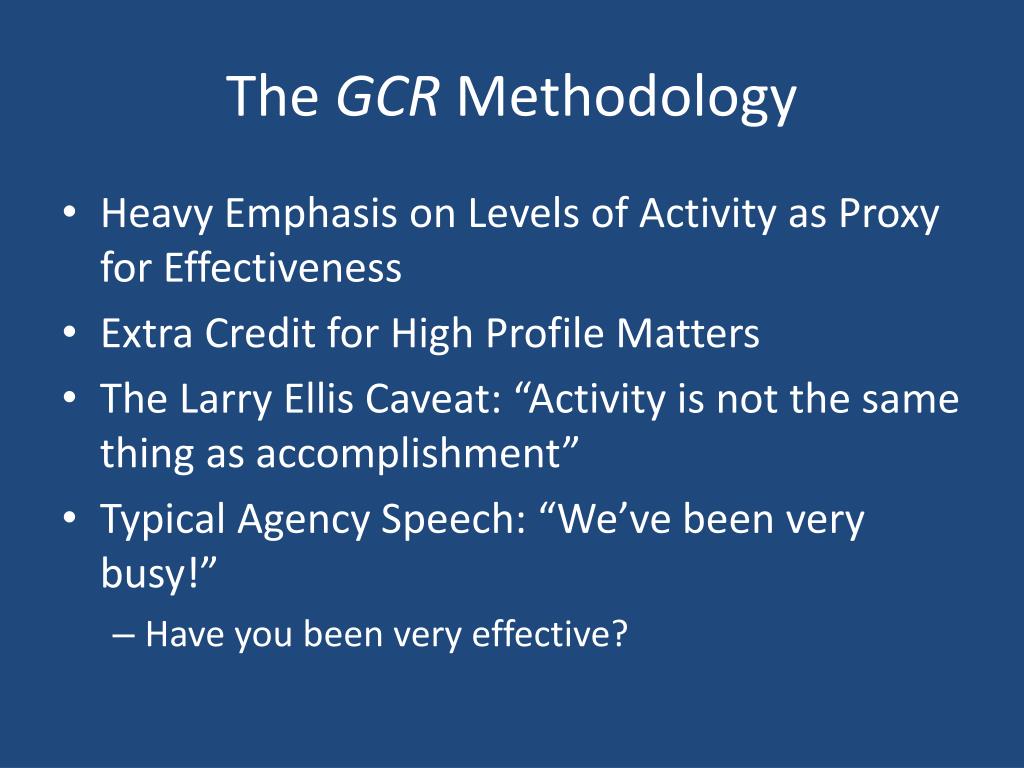 The GCR Methodology

• Heavy Emphasis on Levels of Activity as Proxy for Effectiveness
• Extra Credit for High Profile Matters
• The Larry Ellis Caveat: “Activity is not the same thing as accomplishment”
• Typical Agency Speech: “We’ve been very busy!”
– Have you been very effective?